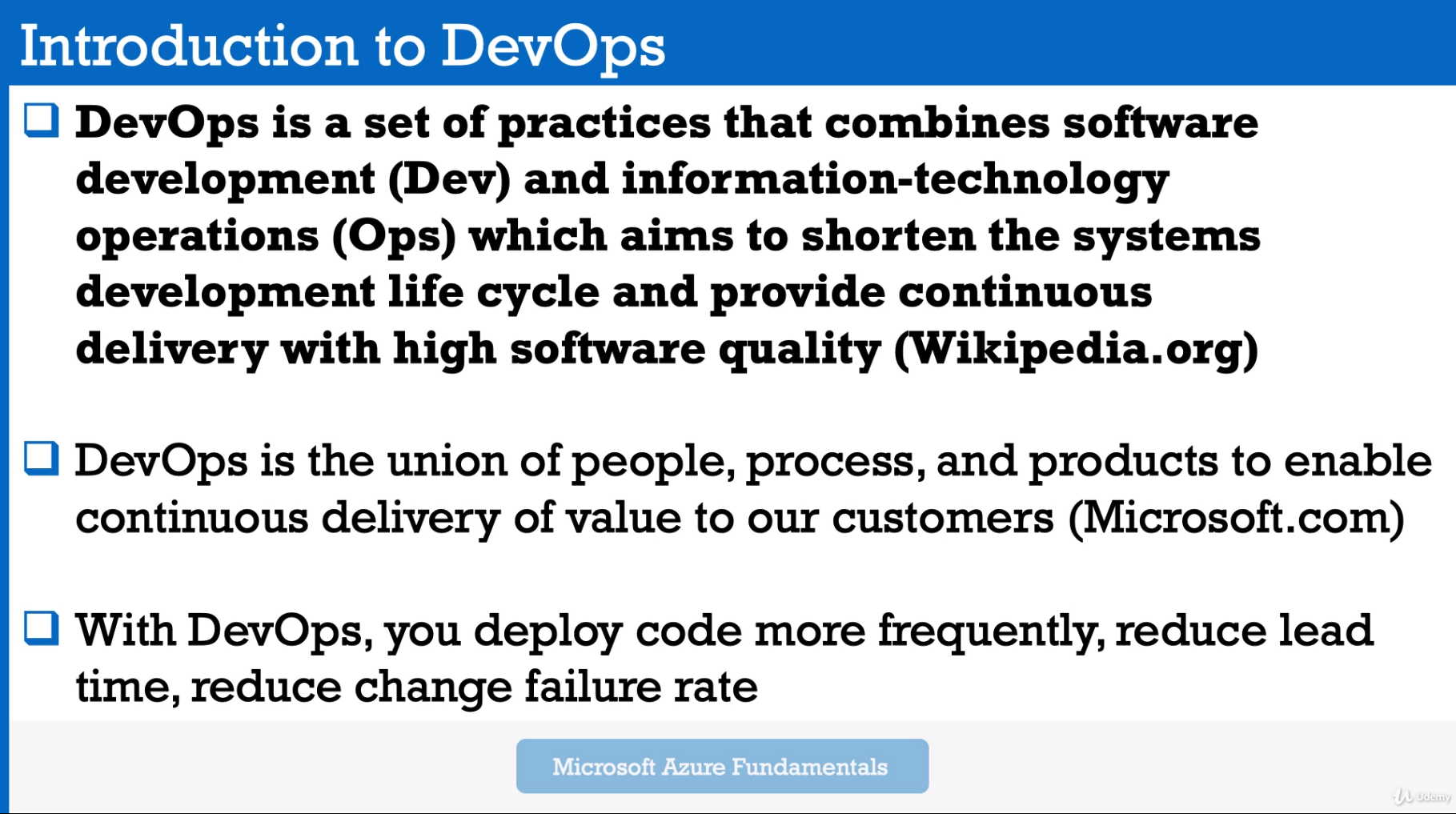 Introduction to DevOps

❑ DevOps is a set of practices that combines software development (Dev) and information-technology operations (Ops) which aims to shorten the systems development life cycle and provide continuous delivery with high software quality (Wikipedia.org)

❑ DevOps is the union of people, process, and products to enable continuous delivery of value to our customers (Microsoft.com)

❑ With DevOps, you deploy code more frequently, reduce lead time, reduce change failure rate

Microsoft Azure Fundamentals

Udemy